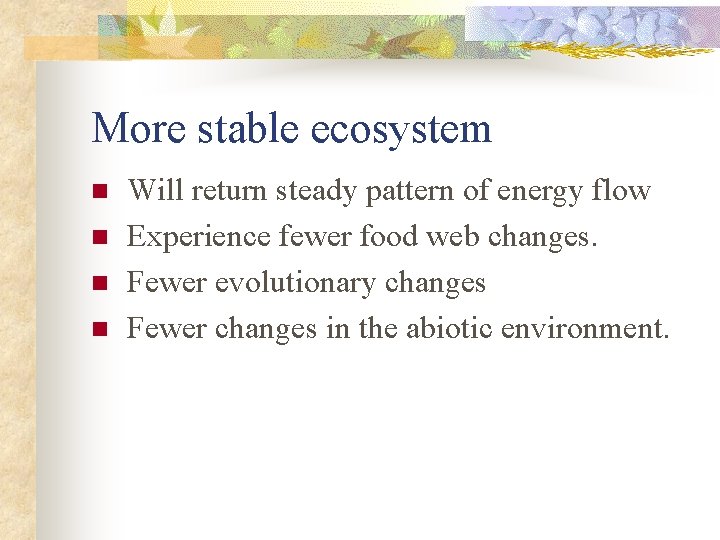 More stable ecosystem

- Will return steady pattern of energy flow
- Experience fewer food web changes.
- Fewer evolutionary changes
- Fewer changes in the abiotic environment.